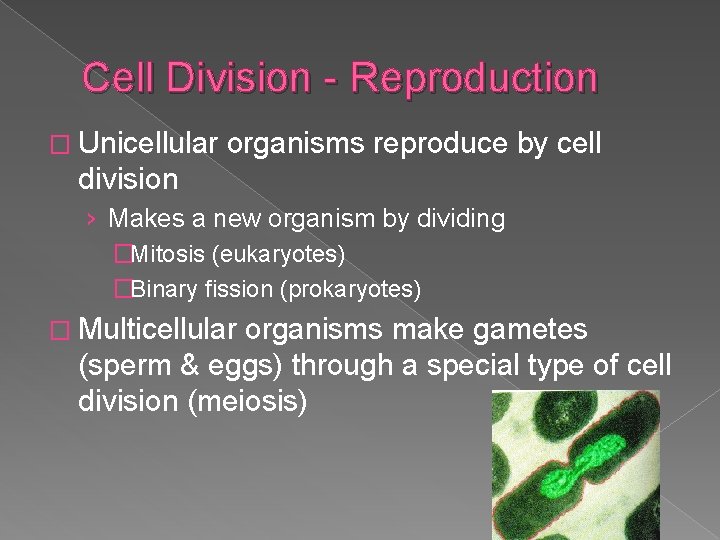 Cell Division - Reproduction

□ Unicellular organisms reproduce by cell division

› Makes a new organism by dividing

□Mitosis (eukaryotes)

□Binary fission (prokaryotes)

□ Multicellular organisms make gametes (sperm & eggs) through a special type of cell division (meiosis)